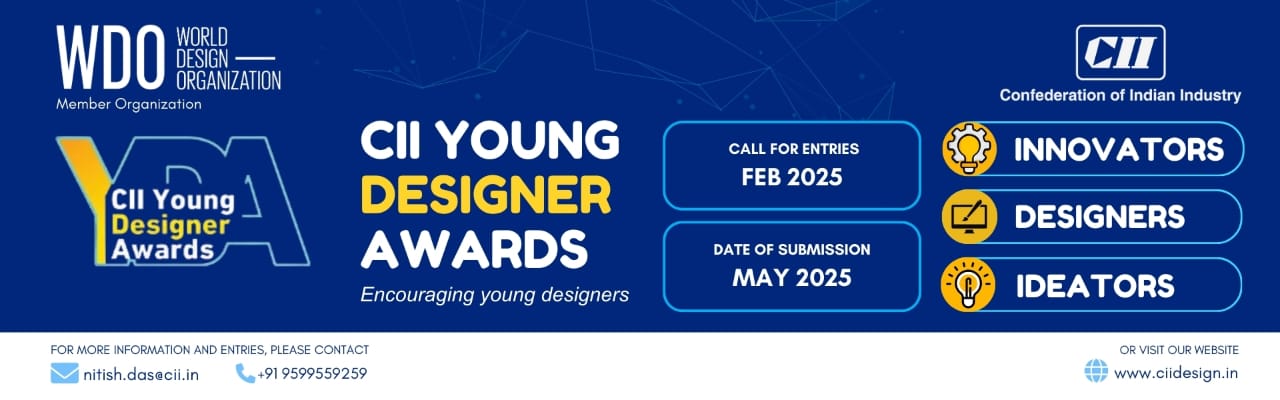 WDO WORLD DESIGN ORGANIZATION
Member Organization

YDA
CII Young Designer Awards

CII YOUNG DESIGNER AWARDS
Encouraging young designers

CALL FOR ENTRIES
FEB 2025

DATE OF SUBMISSION
MAY 2025

CII
Confederation of Indian Industry

INNOVATORS
DESIGNERS
IDEATORS

FOR MORE INFORMATION AND ENTRIES, PLEASE CONTACT
nitish.das@cii.in
+91 9599559259

OR VISIT OUR WEBSITE
www.ciidesign.in